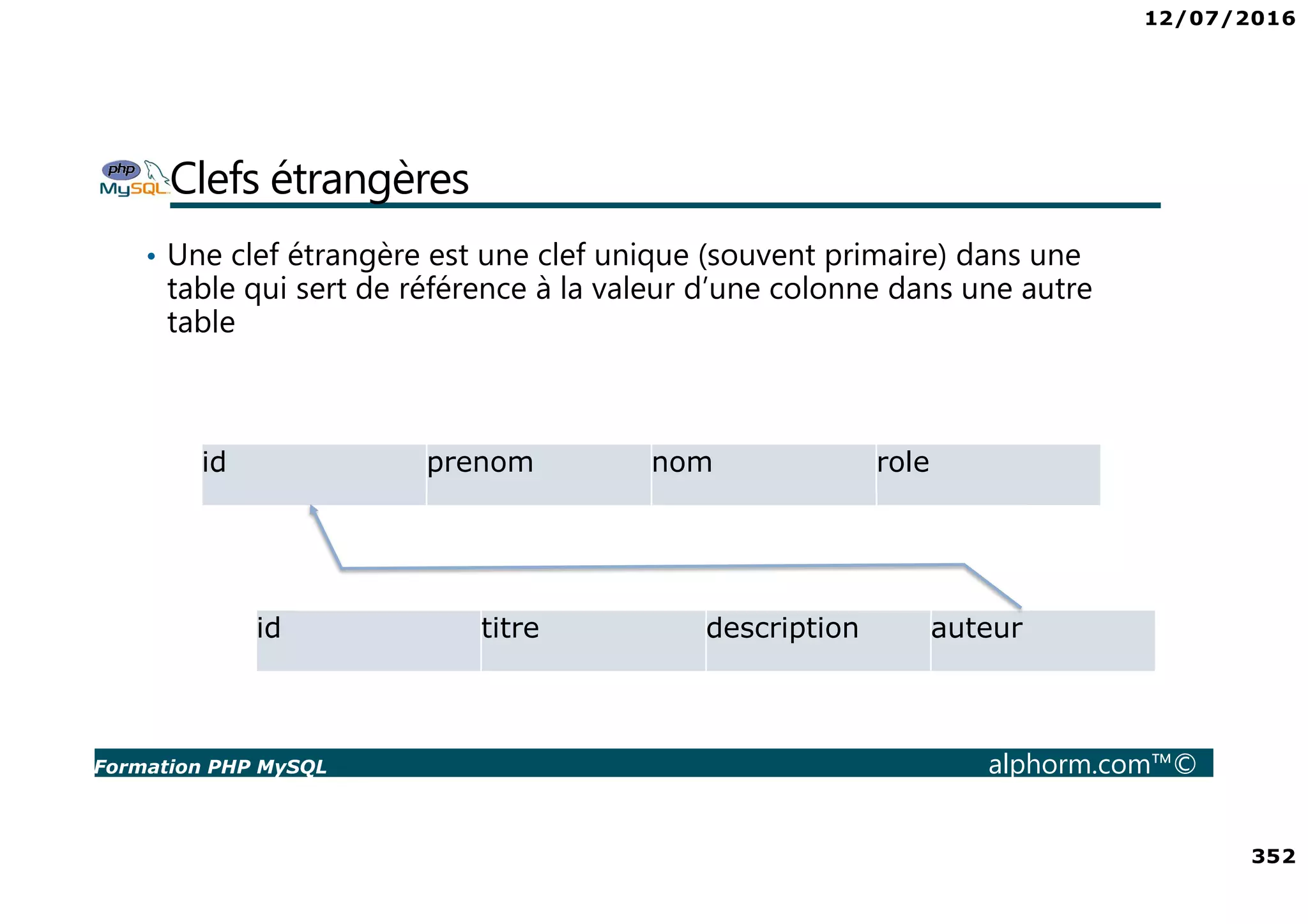 12/07/2016

php MySQL

Clefs étrangères

• Une clef étrangère est une clef unique (souvent primaire) dans une table qui sert de référence à la valeur d'une colonne dans une autre table

| id | prenom | nom | role |
|---|---|---|---|

| id | titre | description | auteur |
|---|---|---|---|

Formation PHP MySQL alphorm.com™©

352